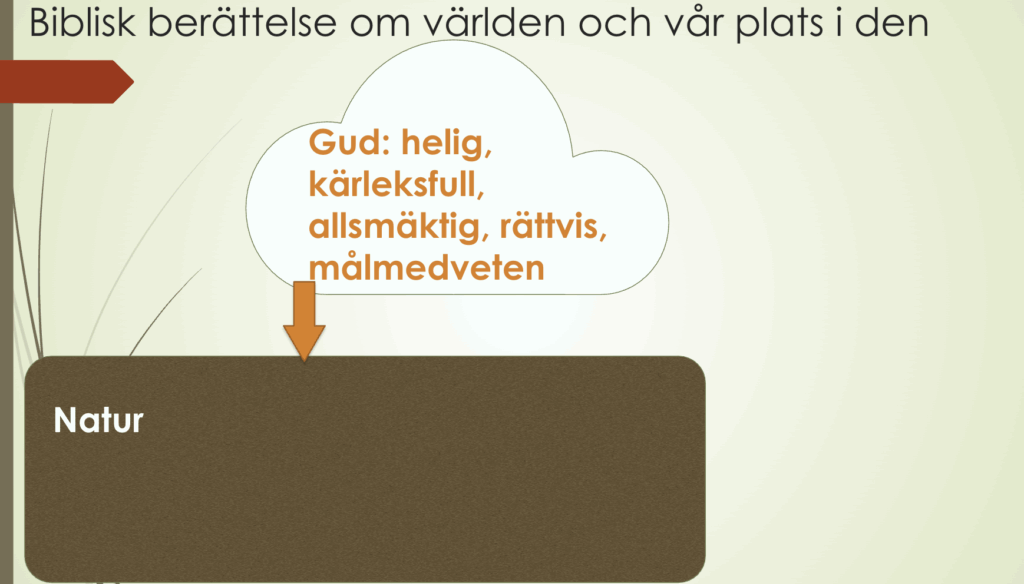 Biblisk berättelse om världen och vår plats i den

Gud: helig, kärleksfull, allsmäktig, rättvis, målmedveten

Natur